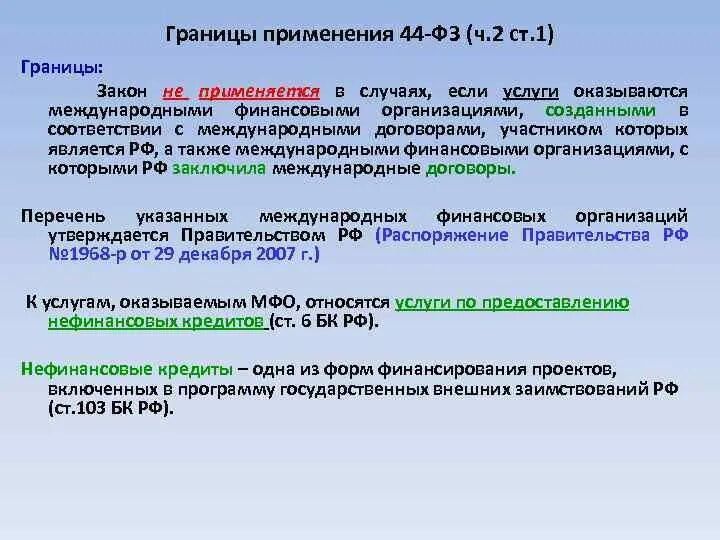 Границы применения 44-ФЗ (ч.2 ст.1)

Границы:

Закон не применяется в случаях, если услуги оказываются международными финансовыми организациями, созданными в соответствии с международными договорами, участником которых является РФ, а также международными финансовыми организациями, с которыми РФ заключила международные договоры.

Перечень указанных международных финансовых организаций утверждается Правительством РФ (Распоряжение Правительства РФ №1968-р от 29 декабря 2007 г.)

К услугам, оказываемым МФО, относятся услуги по предоставлению нефинансовых кредитов (ст. 6 БК РФ).

Нефинансовые кредиты – одна из форм финансирования проектов, включенных в программу государственных внешних заимствований РФ (ст.103 БК РФ).